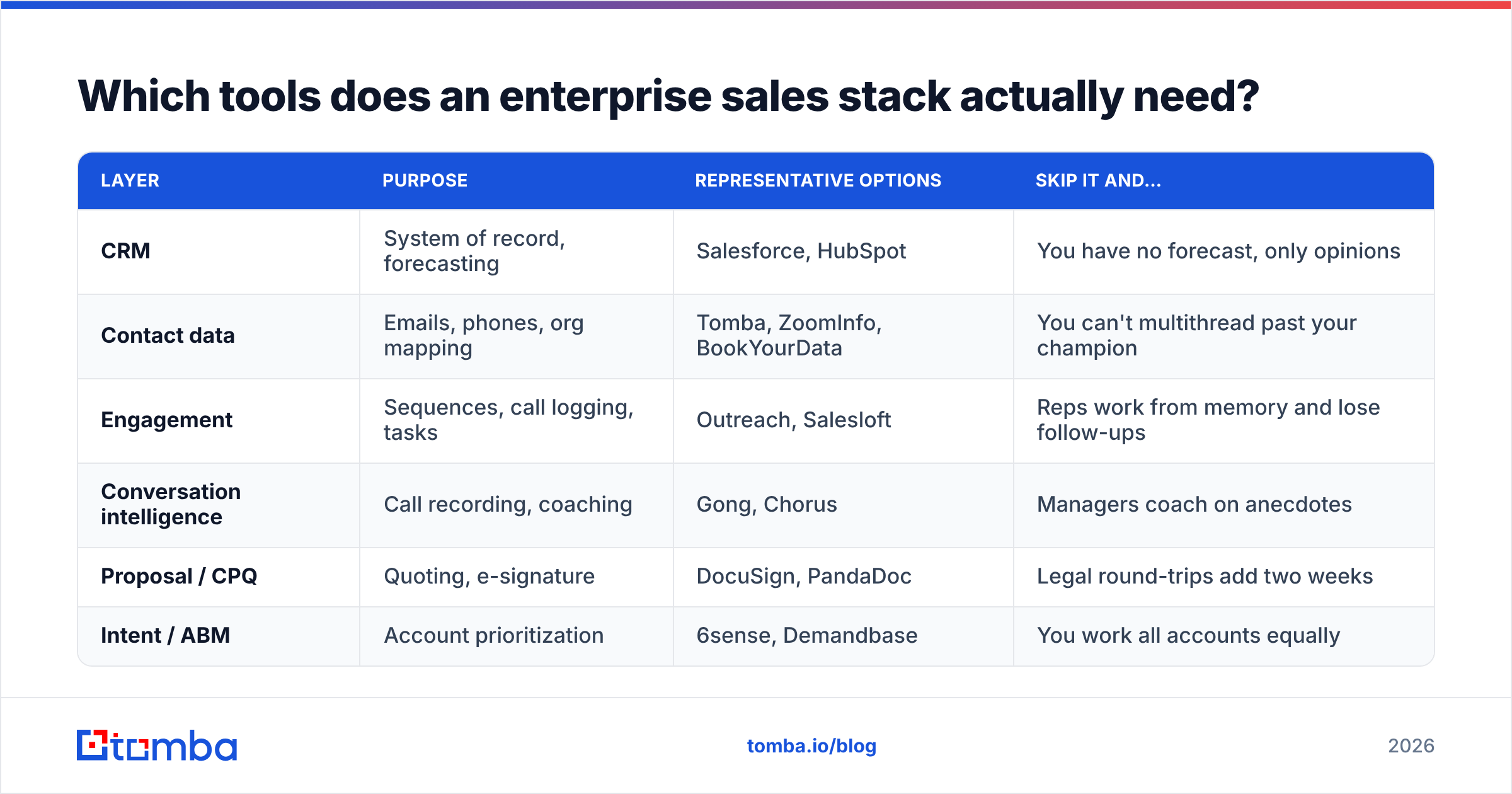 Which tools does an enterprise sales stack actually need?

| LAYER | PURPOSE | REPRESENTATIVE OPTIONS | SKIP IT AND... |
|---|---|---|---|
| CRM | System of record, forecasting | Salesforce, HubSpot | You have no forecast, only opinions |
| Contact data | Emails, phones, org mapping | Tomba, ZoomInfo, BookYourData | You can't multithread past your champion |
| Engagement | Sequences, call logging, tasks | Outreach, Salesloft | Reps work from memory and lose follow-ups |
| Conversation intelligence | Call recording, coaching | Gong, Chorus | Managers coach on anecdotes |
| Proposal / CPQ | Quoting, e-signature | DocuSign, PandaDoc | Legal round-trips add two weeks |
| Intent / ABM | Account prioritization | 6sense, Demandbase | You work all accounts equally |

tomba

tomba.io/blog

2026